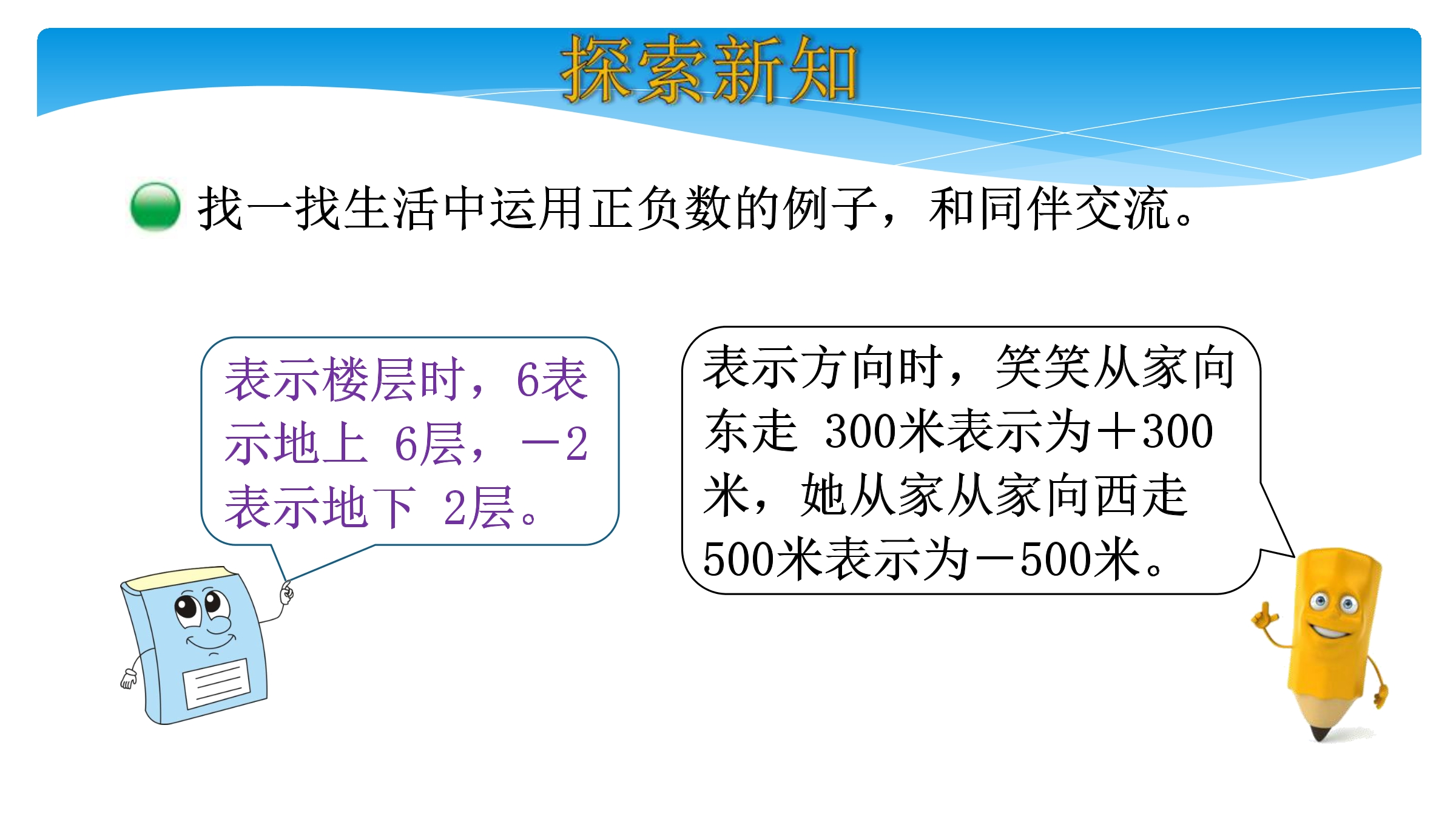 探索新知

找一找生活中运用正负数的例子，和同伴交流。

表示楼层时，6表示地上 6层，－2表示地下 2层。

表示方向时，笑笑从家向东走 300米表示为＋300米，她从家从家向西走500米表示为－500米。